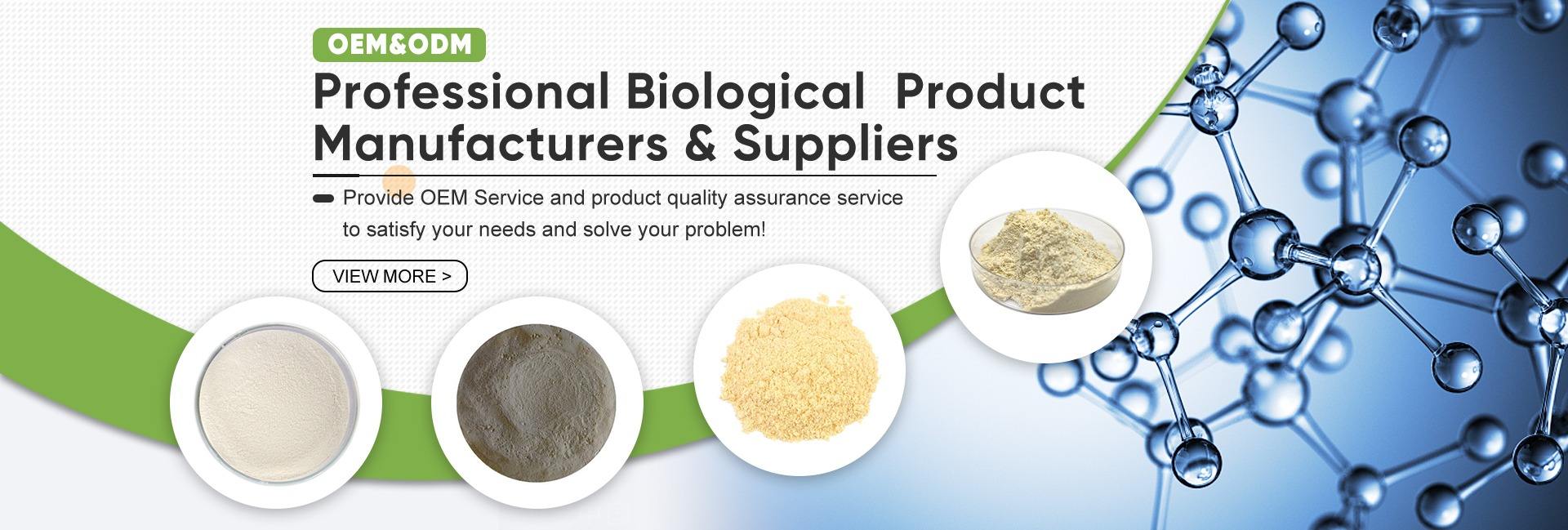 OEM&ODM

Professional Biological Product Manufacturers & Suppliers

Provide OEM Service and product quality assurance service to satisfy your needs and solve your problem!

VIEW MORE >